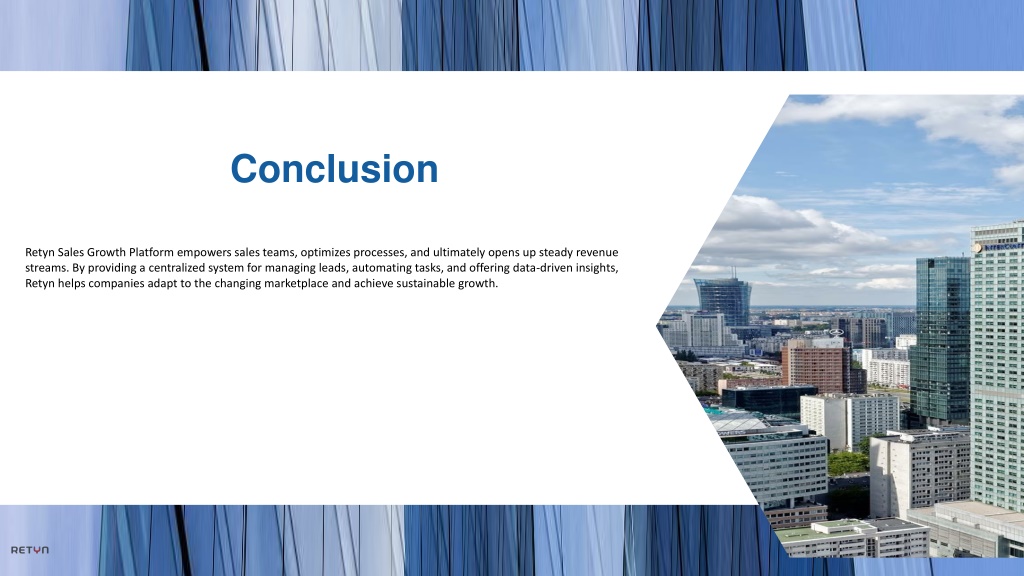 Conclusion

Retyn Sales Growth Platform empowers sales teams, optimizes processes, and ultimately opens up steady revenue streams. By providing a centralized system for managing leads, automating tasks, and offering data-driven insights, Retyn helps companies adapt to the changing marketplace and achieve sustainable growth.

RETYN